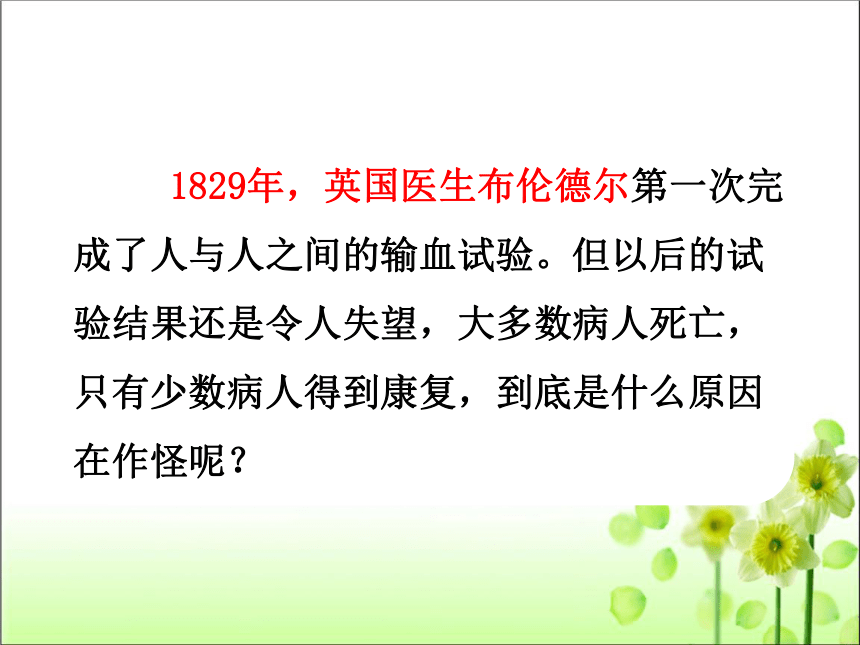 1829年，英国医生布伦德尔第一次完成了人与人之间的输血试验。但以后的试验结果还是令人失望，大多数病人死亡，只有少数病人得到康复，到底是什么原因在作怪呢？